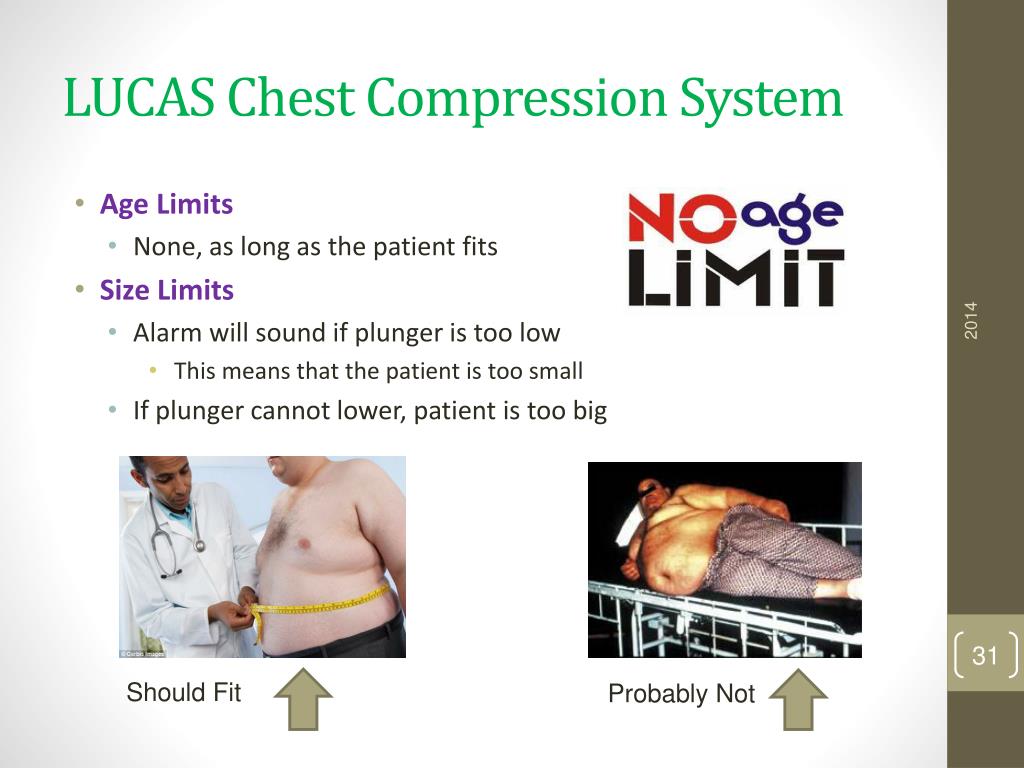 LUCAS Chest Compression System

• Age Limits
  • None, as long as the patient fits
• Size Limits
  • Alarm will sound if plunger is too low
    • This means that the patient is too small
  • If plunger cannot lower, patient is too big

NO age LIMIT

2014

© Corbis Images

Should Fit

Probably Not

31